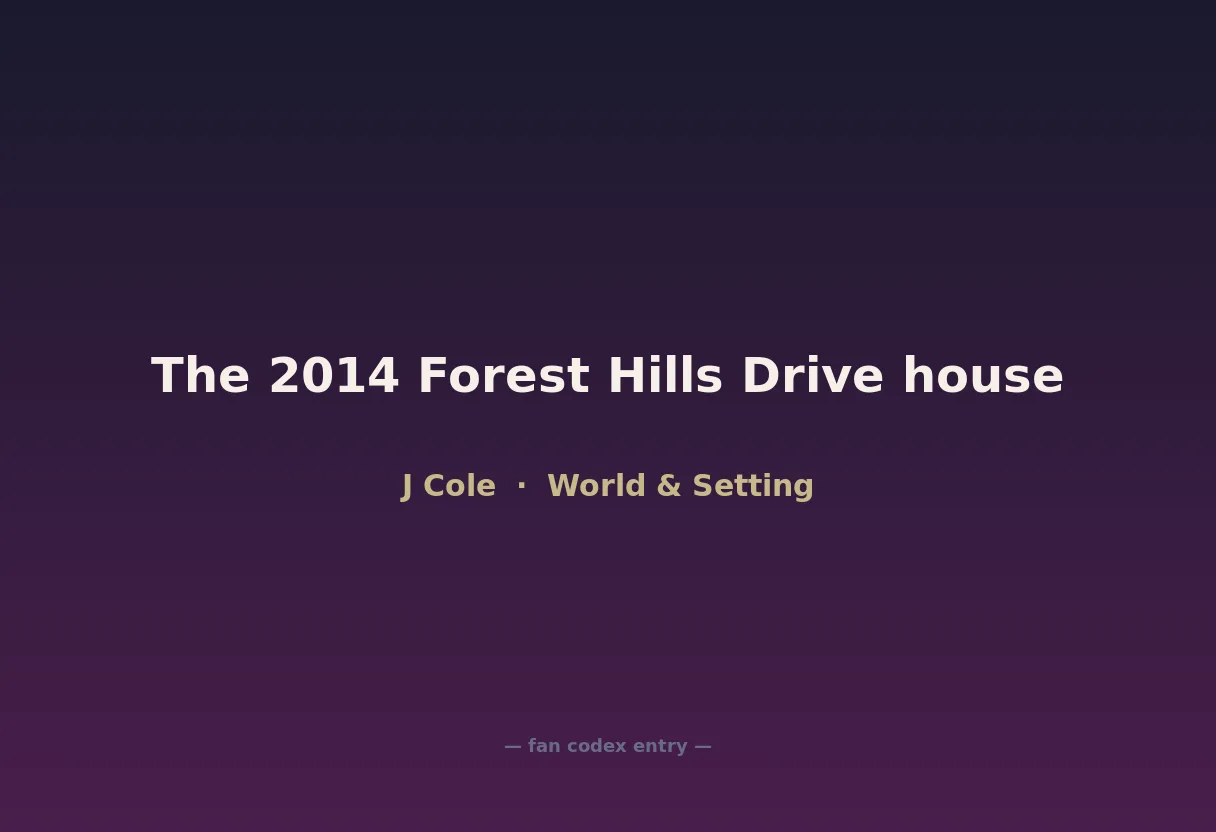 The 2014 Forest Hills Drive house

J Cole · World & Setting

— fan codex entry —